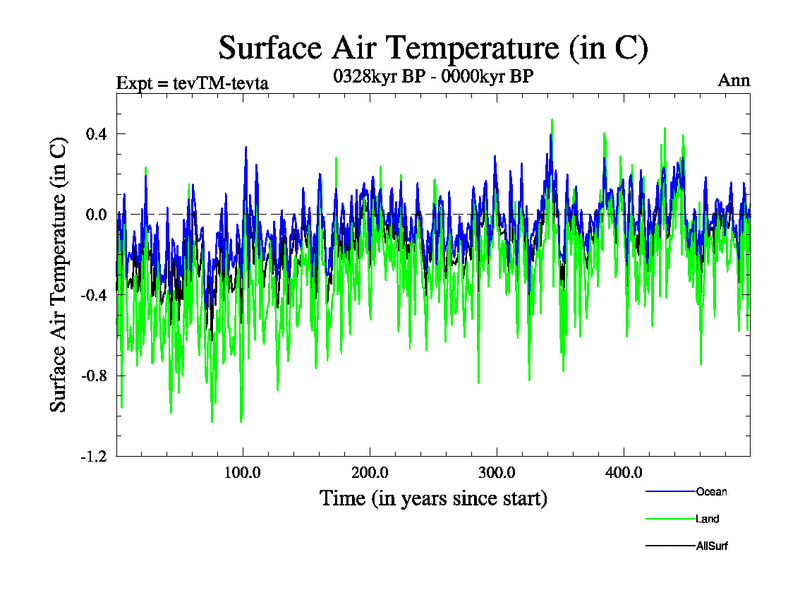 Surface Air Temperature (in C)

Expt = tevTM-tevta

0328kyr BP - 0000kyr BP

Ann

Surface Air Temperature (in C)

0.4

0.0

-0.4

-0.8

-1.2

100.0

200.0

300.0

400.0

Time (in years since start)

Ocean

Land

AllSurf